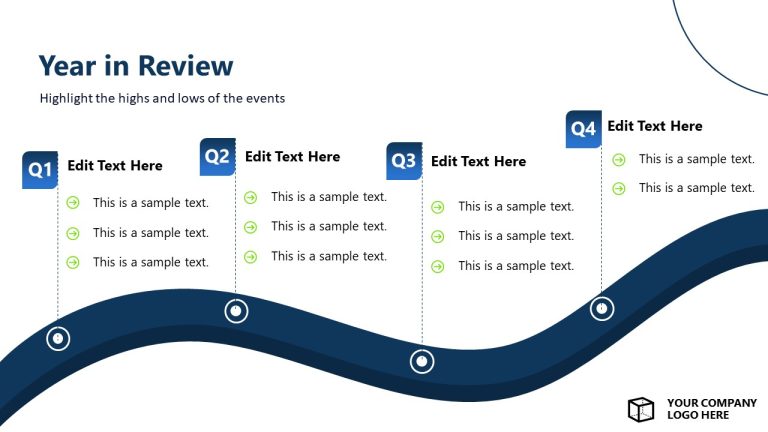 Year in Review

Highlight the highs and lows of the events

Q1 Edit Text Here

This is a sample text.

This is a sample text.

This is a sample text.

Q2 Edit Text Here

This is a sample text.

This is a sample text.

This is a sample text.

Q3 Edit Text Here

This is a sample text.

This is a sample text.

This is a sample text.

Q4 Edit Text Here

This is a sample text.

This is a sample text.

YOUR COMPANY LOGO HERE